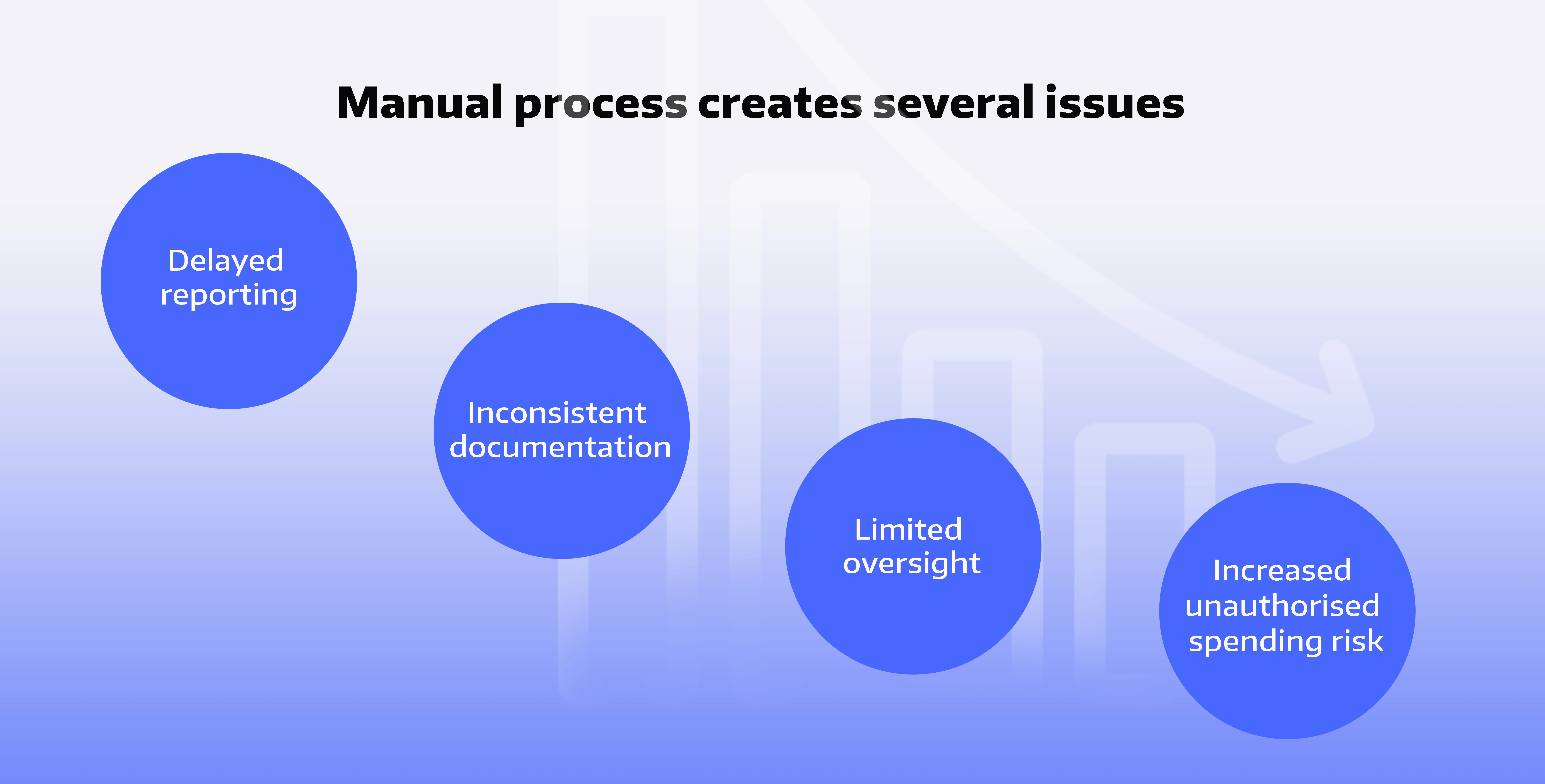 Manual process creates several issues

Delayed reporting

Inconsistent documentation

Limited oversight

Increased unauthorised spending risk